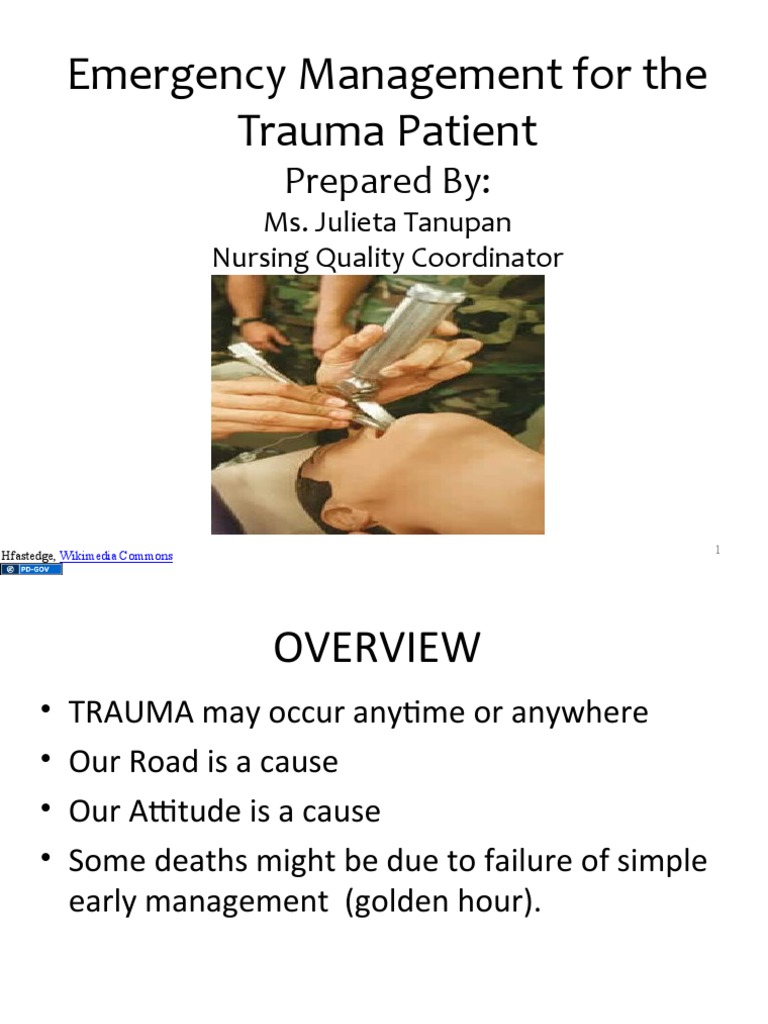 Emergency Management for the Trauma Patient

Prepared By:

Ms. Julieta Tanupan
Nursing Quality Coordinator

Hfastedge, Wikimedia Commons
PD-GOV

1

OVERVIEW

• TRAUMA may occur anytime or anywhere
• Our Road is a cause
• Our Attitude is a cause
• Some deaths might be due to failure of simple early management (golden hour).